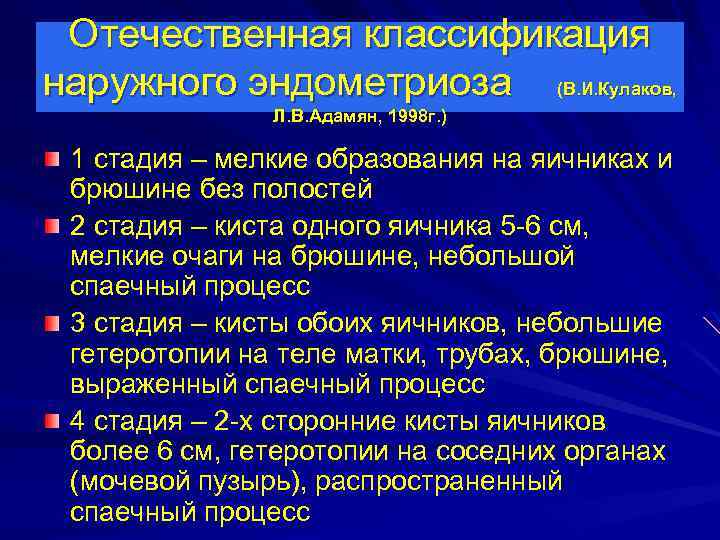 Отечественная классификация наружного эндометриоза (В.И.Кулаков, Л.В.Адамян, 1998г.)

1 стадия – мелкие образования на яичниках и брюшине без полостей

2 стадия – киста одного яичника 5-6 см, мелкие очаги на брюшине, небольшой спаечный процесс

3 стадия – кисты обоих яичников, небольшие гетеротопии на теле матки, трубах, брюшине, выраженный спаечный процесс

4 стадия – 2-х сторонние кисты яичников более 6 см, гетеротопии на соседних органах (мочевой пузырь), распространенный спаечный процесс